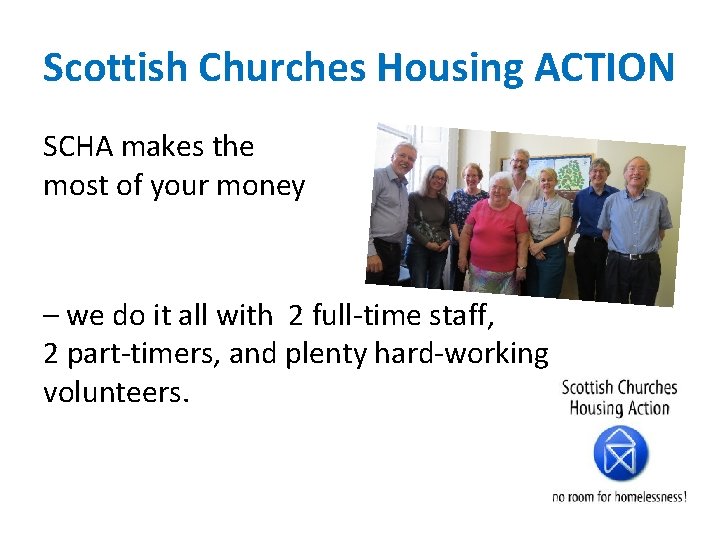 Scottish Churches Housing ACTION

SCHA makes the most of your money

– we do it all with 2 full-time staff, 2 part-timers, and plenty hard-working volunteers.

Scottish Churches Housing Action

no room for homelessness!